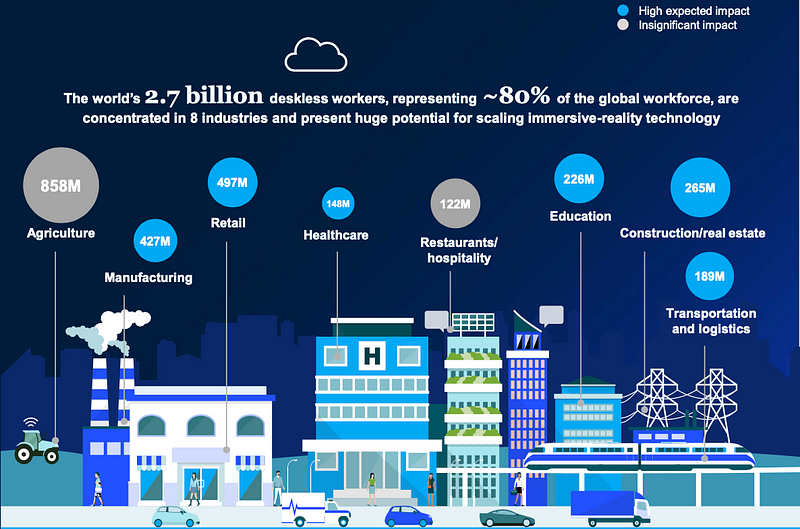 High expected impact
Insignificant impact

The world's 2.7 billion deskless workers, representing ~80% of the global workforce, are concentrated in 8 industries and present huge potential for scaling immersive-reality technology

858M
Agriculture

427M
Manufacturing

497M
Retail

148M
Healthcare

122M
Restaurants/ hospitality

226M
Education

265M
Construction/real estate

189M
Transportation and logistics

H